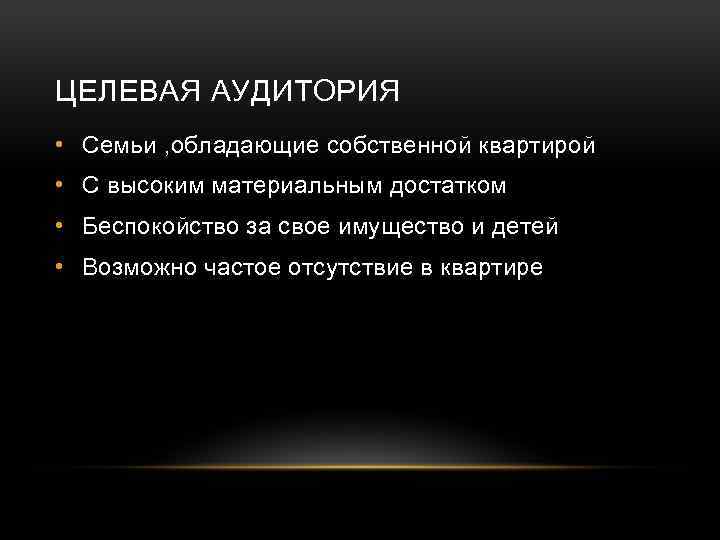 ЦЕЛЕВАЯ АУДИТОРИЯ

• Семьи ,обладающие собственной квартирой
• С высоким материальным достатком
• Беспокойство за свое имущество и детей
• Возможно частое отсутствие в квартире